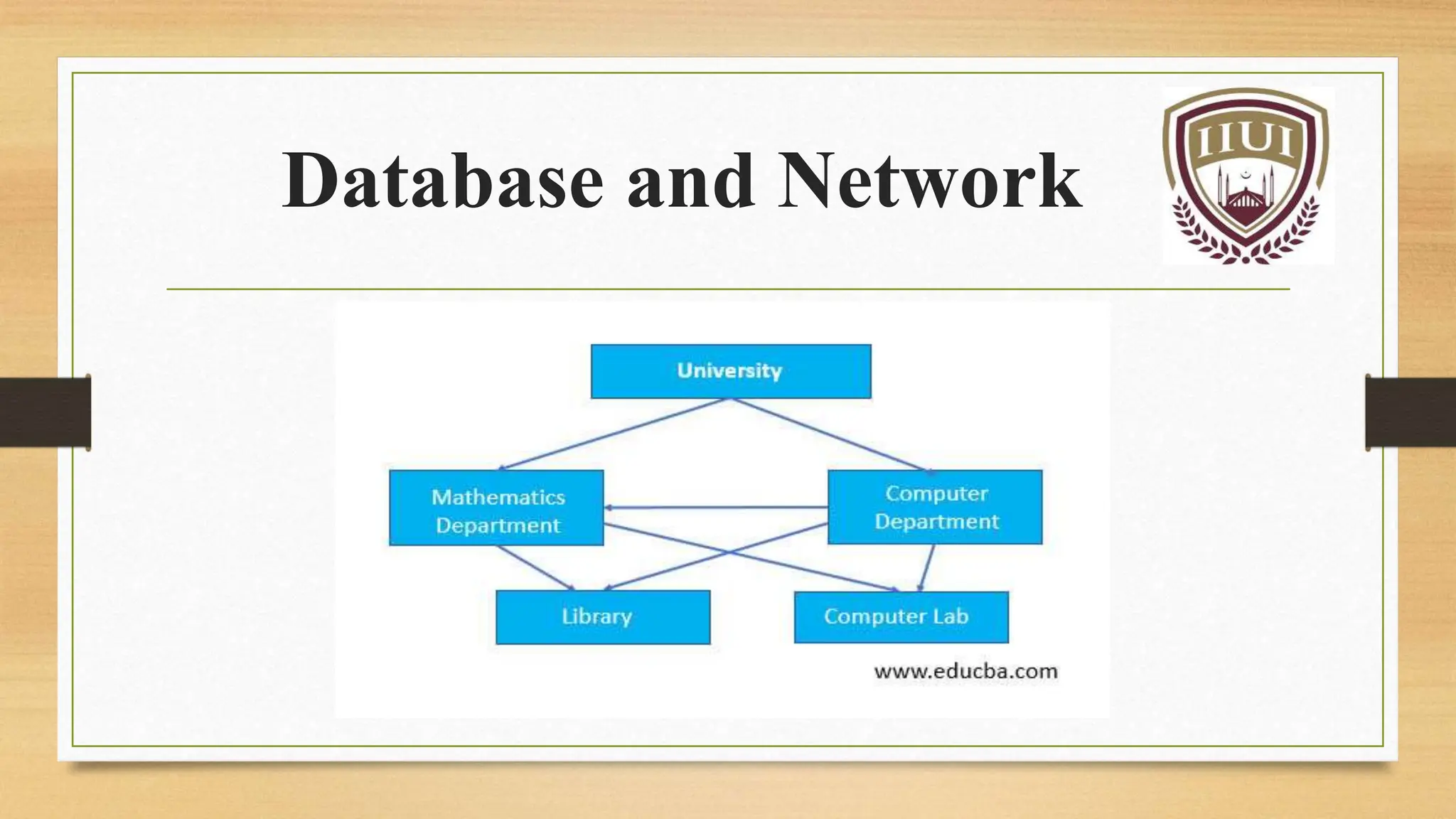 Database and Network

IIUI

University

Mathematics Department

Computer Department

Library

Computer Lab

www.educba.com